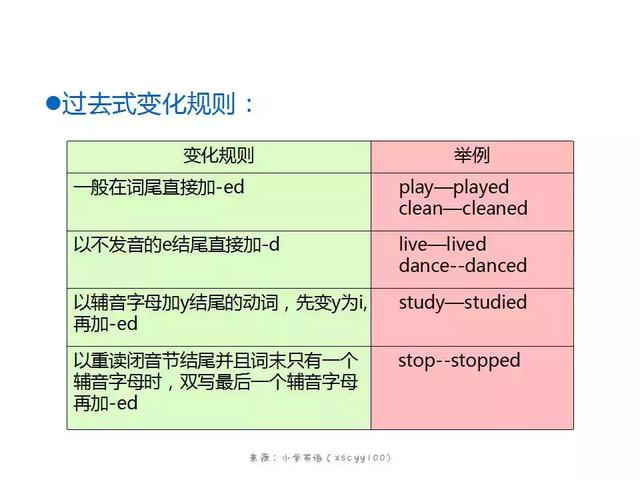 ●过去式变化规则：

| 变化规则 | 举例 |
|---|---|
| 一般在词尾直接加-ed | play—played clean—cleaned |
| 以不发音的e结尾直接加-d | live—lived dance--danced |
| 以辅音字母加y结尾的动词，先变y为i,再加-ed | study—studied |
| 以重读闭音节结尾并且词末只有一个辅音字母时，双写最后一个辅音字母再加-ed | stop--stopped |

来源：小学英语（xscyy100）